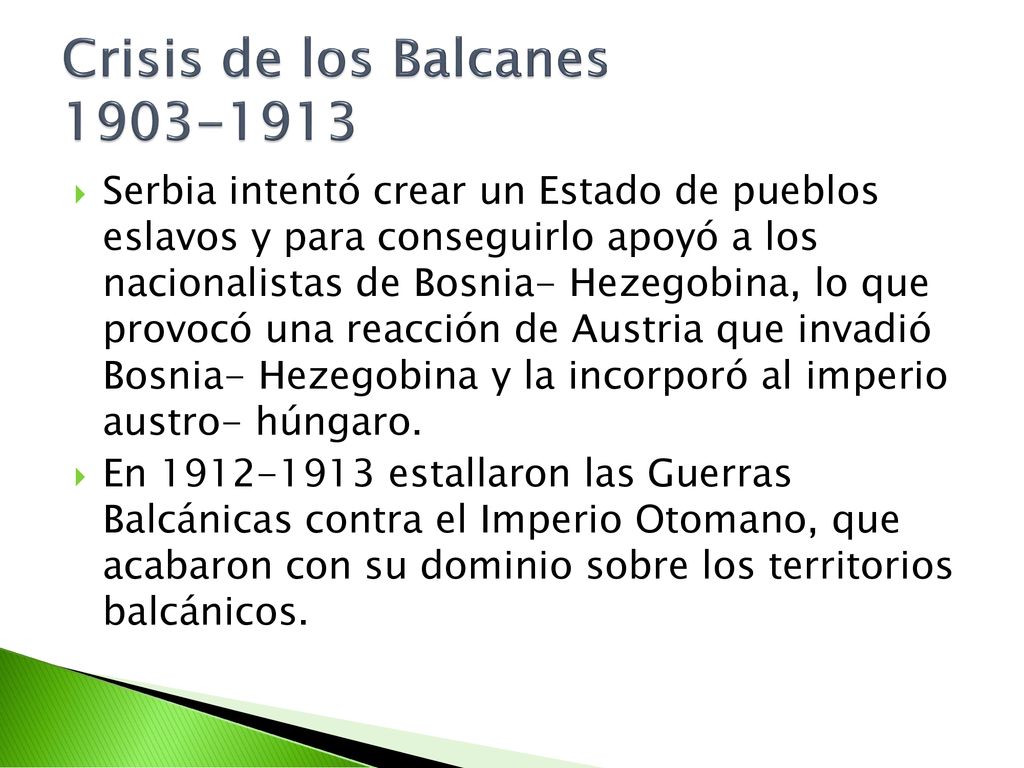 Crisis de los Balcanes 1903-1913

Serbia intentó crear un Estado de pueblos eslavos y para conseguirlo apoyó a los nacionalistas de Bosnia- Hezegobina, lo que provocó una reacción de Austria que invadió Bosnia- Hezegobina y la incorporó al imperio austro- húngaro.

En 1912-1913 estallaron las Guerras Balcánicas contra el Imperio Otomano, que acabaron con su dominio sobre los territorios balcánicos.